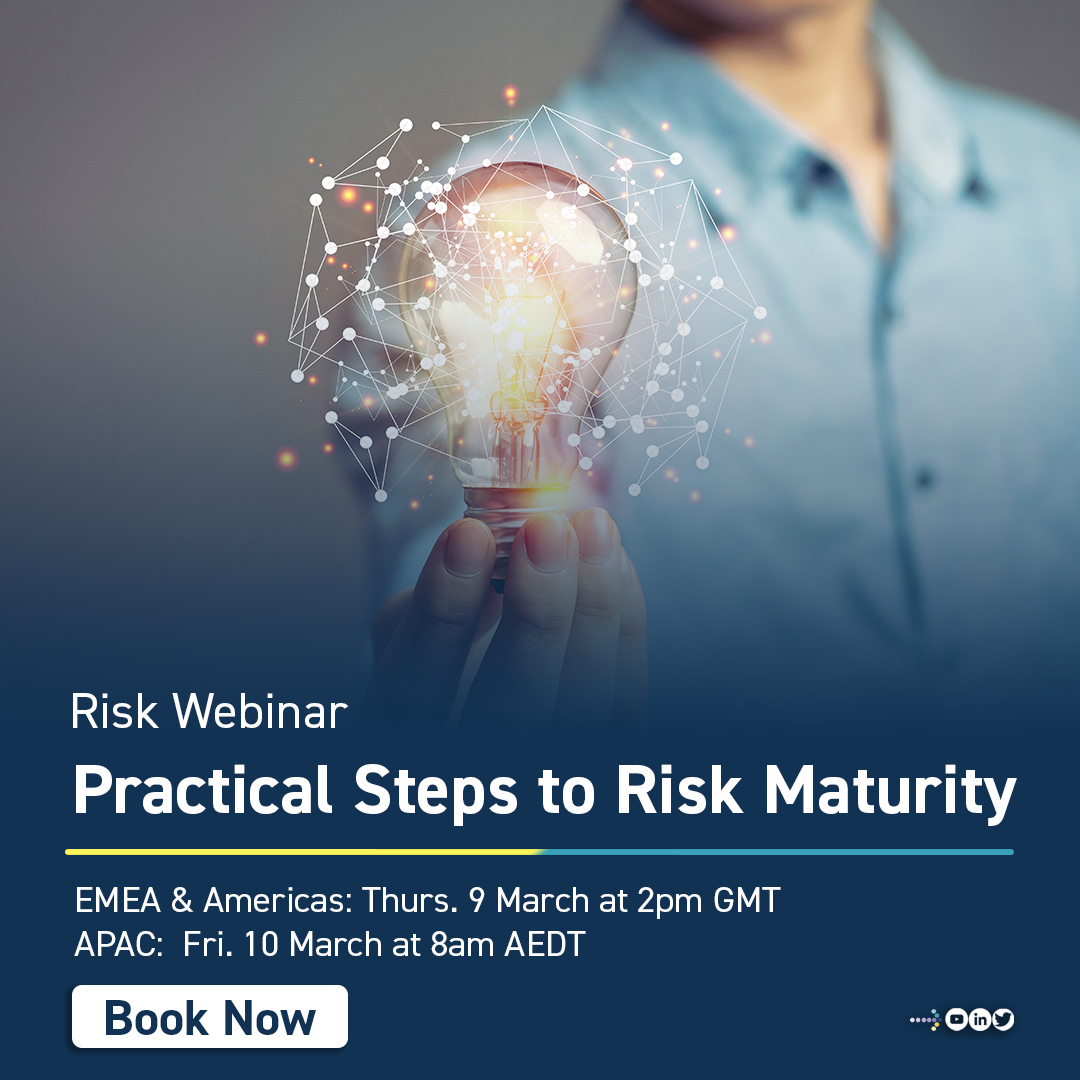 Risk Webinar

Practical Steps to Risk Maturity

EMEA & Americas: Thurs. 9 March at 2pm GMT
APAC: Fri. 10 March at 8am AEDT

Book Now